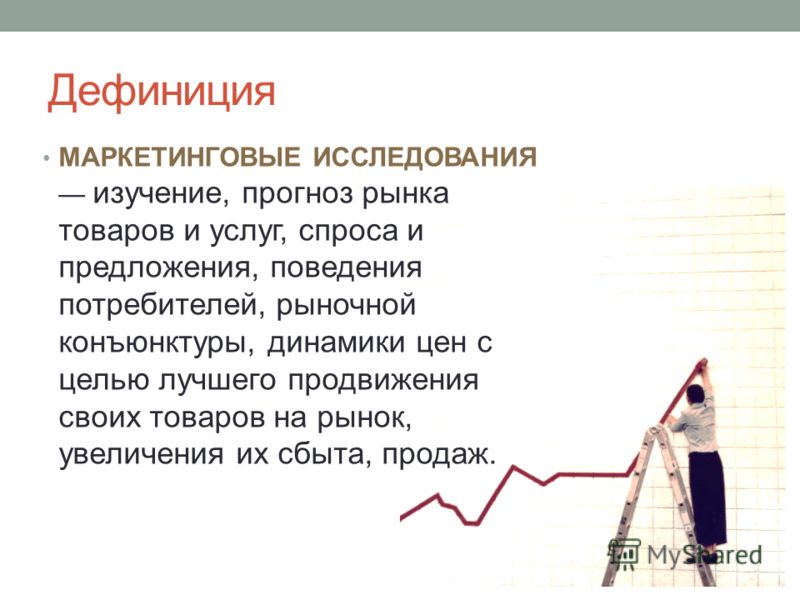 Дефиниция

• МАРКЕТИНГОВЫЕ ИССЛЕДОВАНИЯ — изучение, прогноз рынка товаров и услуг, спроса и предложения, поведения потребителей, рыночной конъюнктуры, динамики цен с целью лучшего продвижения своих товаров на рынок, увеличения их сбыта, продаж.

MyShared